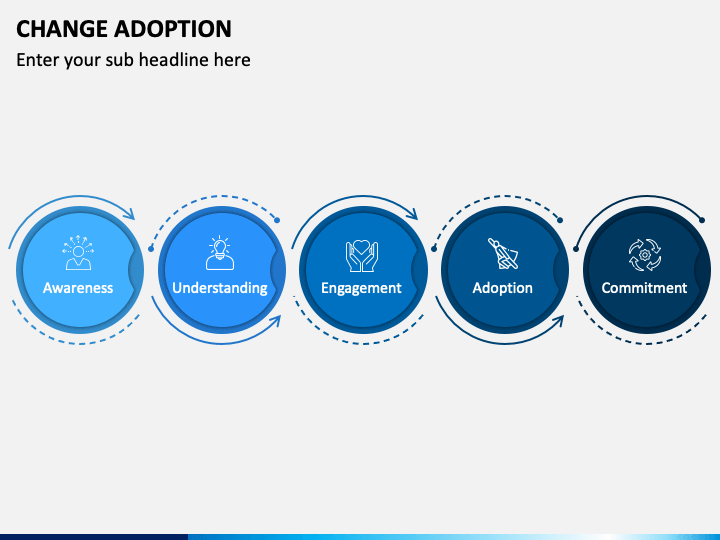 CHANGE ADOPTION

Enter your sub headline here

Awareness

Understanding

Engagement

Adoption

Commitment